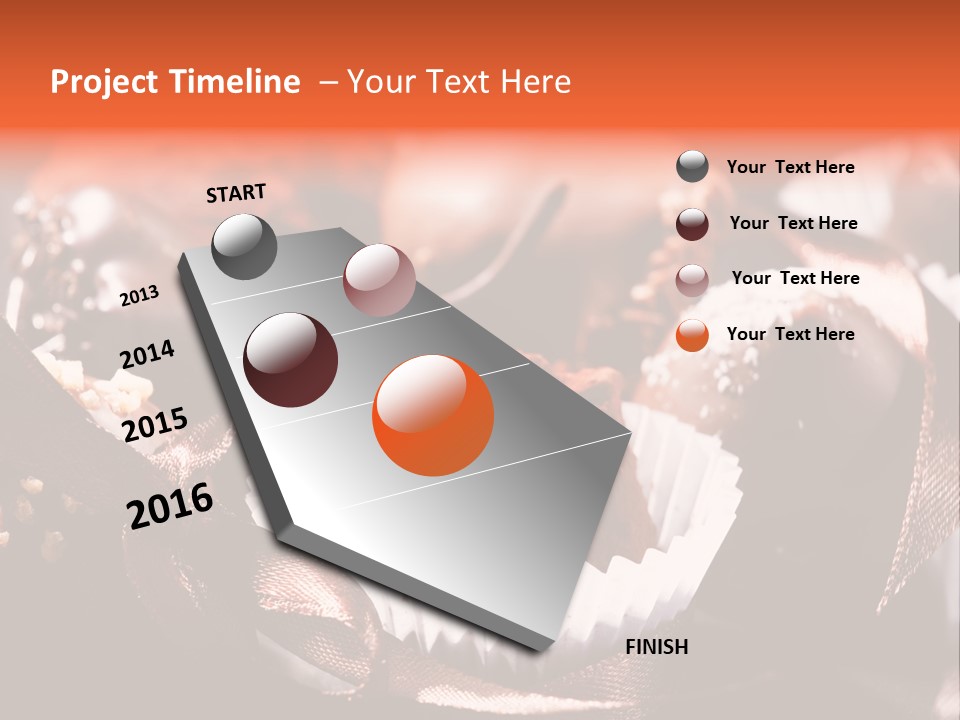 Project Timeline – Your Text Here

START

2013

2014

2015

2016

FINISH

Your Text Here

Your Text Here

Your Text Here

Your Text Here